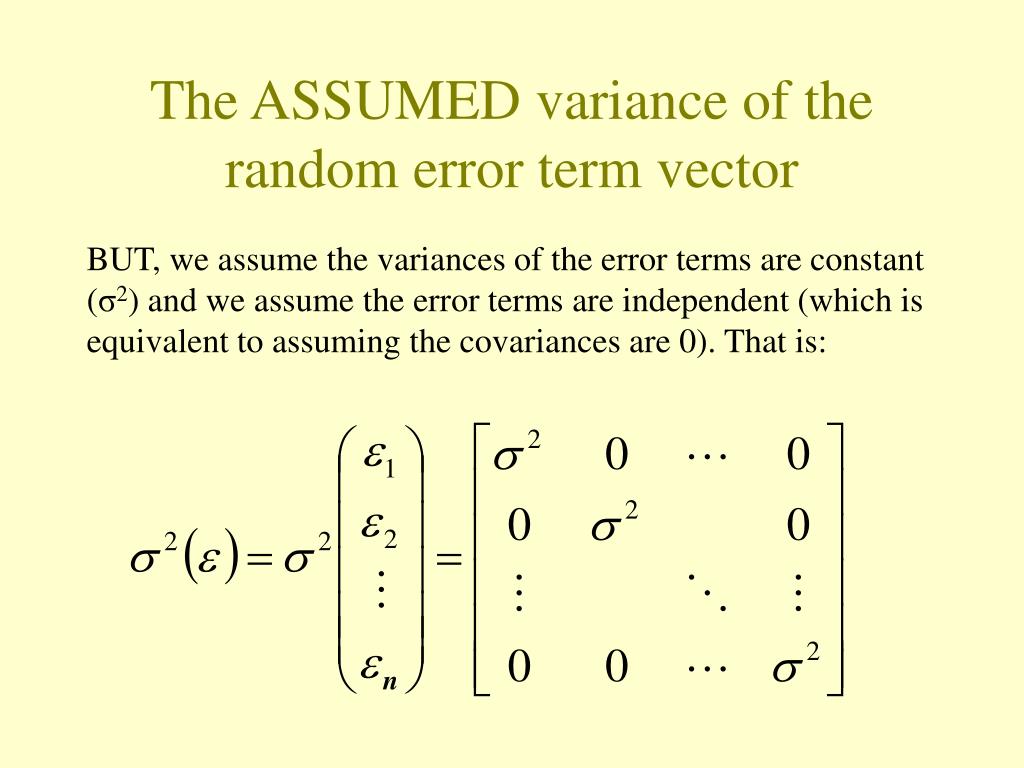 The ASSUMED variance of the random error term vector

BUT, we assume the variances of the error terms are constant ($\sigma^2$) and we assume the error terms are independent (which is equivalent to assuming the covariances are 0). That is:

$\sigma^2(\varepsilon) = \sigma^2 \begin{pmatrix} \varepsilon_1 \\ \varepsilon_2 \\ \vdots \\ \varepsilon_n \end{pmatrix} = \begin{bmatrix} \sigma^2 & 0 & \cdots & 0 \\ 0 & \sigma^2 & & 0 \\ \vdots & & \ddots & \vdots \\ 0 & 0 & \cdots & \sigma^2 \end{bmatrix}$